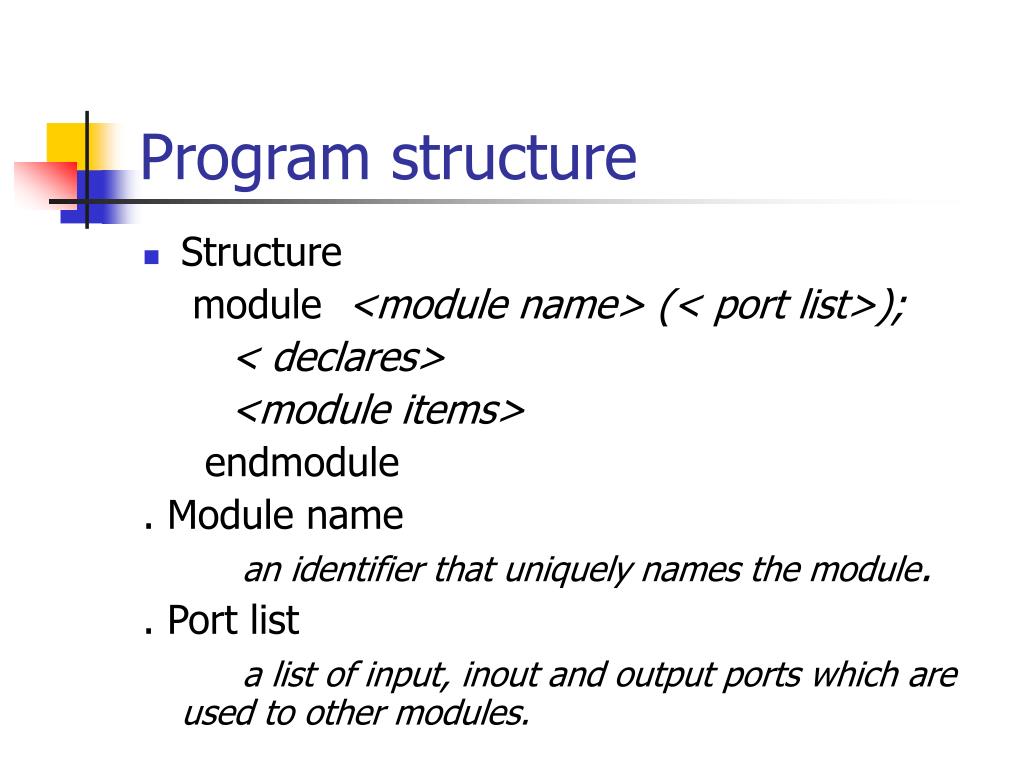 Program structure

Structure

module <module name> (< port list>);

< declares>

<module items>

endmodule

. Module name

an identifier that uniquely names the module.

. Port list

a list of input, inout and output ports which are used to other modules.